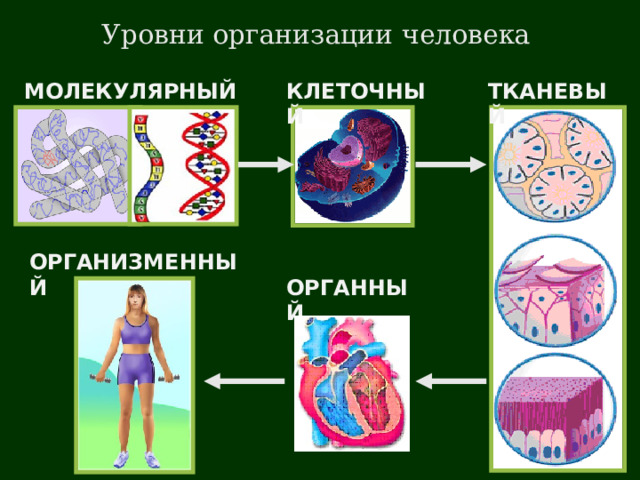 Уровни организации человека

МОЛЕКУЛЯРНЫЙ

КЛЕТОЧНЫЙ

ТКАНЕВЫЙ

ОРГАНИЗМЕННЫЙ

ОРГАННЫЙ